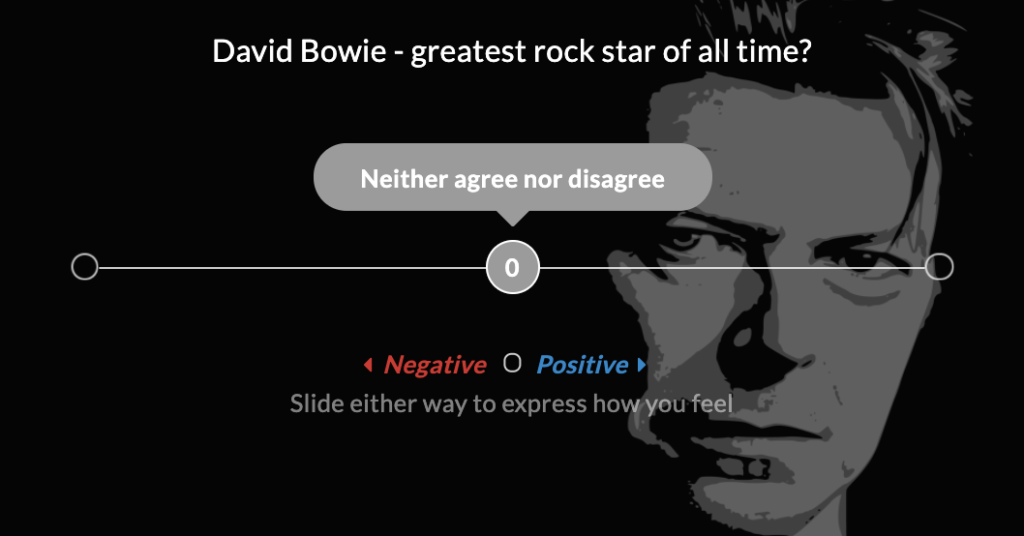 David Bowie - greatest rock star of all time?

Neither agree nor disagree

0

Negative O Positive

Slide either way to express how you feel